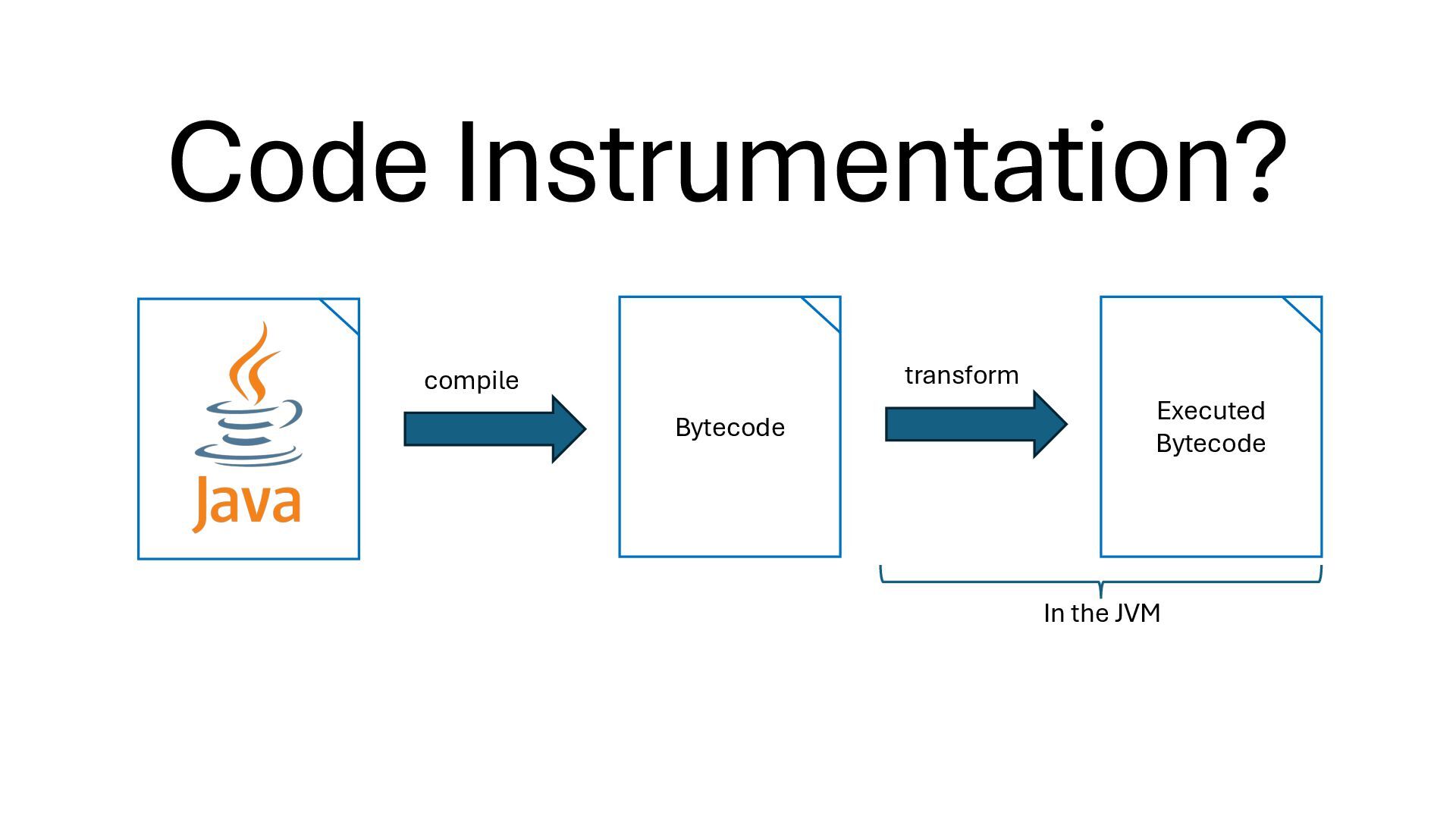 Code Instrumentation?

Java

compile

Bytecode

transform

Executed Bytecode

In the JVM